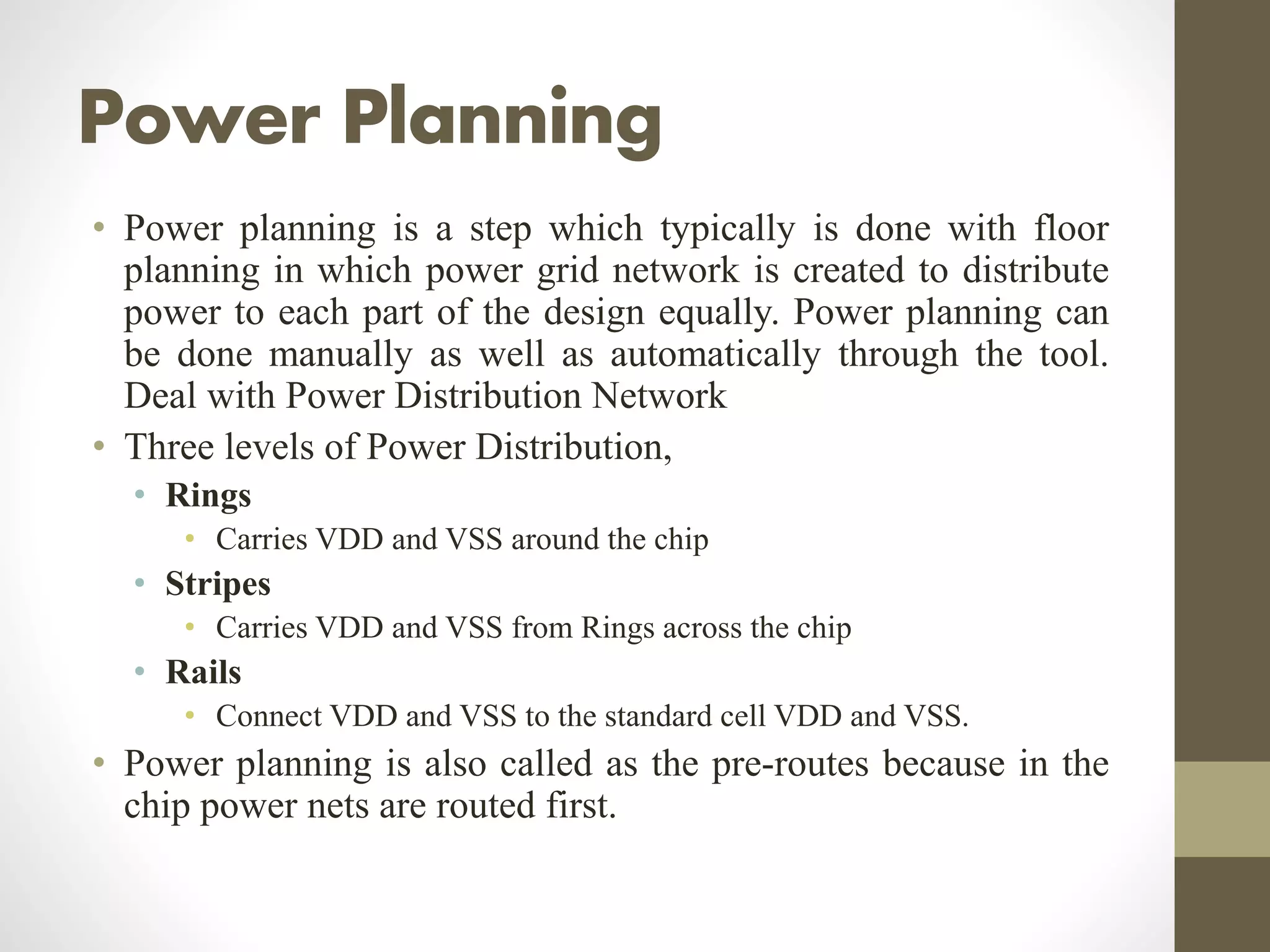 Power Planning

• Power planning is a step which typically is done with floor planning in which power grid network is created to distribute power to each part of the design equally. Power planning can be done manually as well as automatically through the tool. Deal with Power Distribution Network

• Three levels of Power Distribution,

• Rings

• Carries VDD and VSS around the chip

• Stripes

• Carries VDD and VSS from Rings across the chip

• Rails

• Connect VDD and VSS to the standard cell VDD and VSS.

• Power planning is also called as the pre-routes because in the chip power nets are routed first.